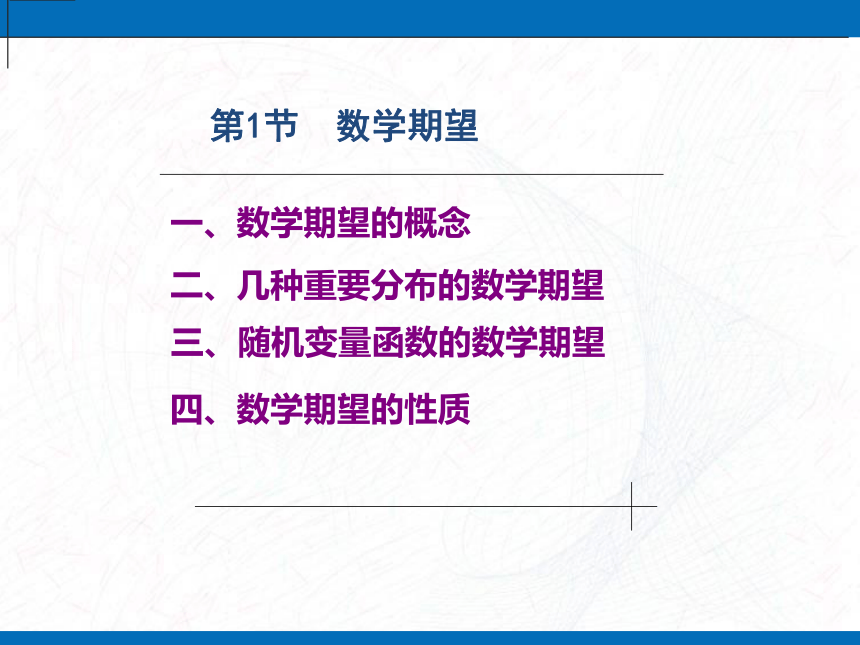 第1节　数学期望

一、数学期望的概念

二、几种重要分布的数学期望

三、随机变量函数的数学期望

四、数学期望的性质